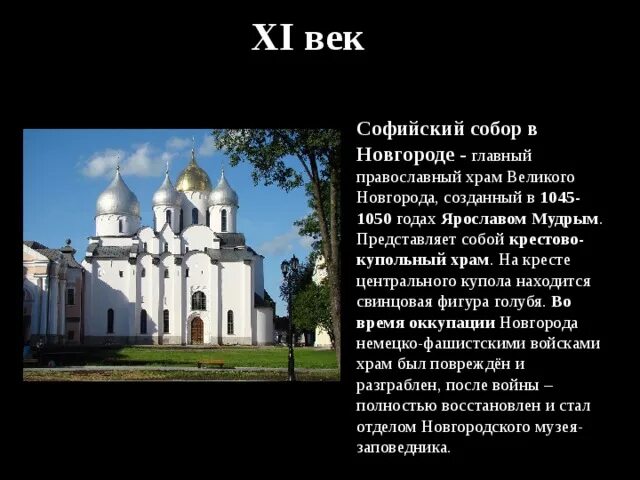 XI век

Софийский собор в Новгороде - главный православный храм Великого Новгорода, созданный в 1045-1050 годах Ярославом Мудрым. Представляет собой крестово-купольный храм. На кресте центрального купола находится свинцовая фигура голубя. Во время оккупации Новгорода немецко-фашистскими войсками храм был повреждён и разграблен, после войны – полностью восстановлен и стал отделом Новгородского музея-заповедника.